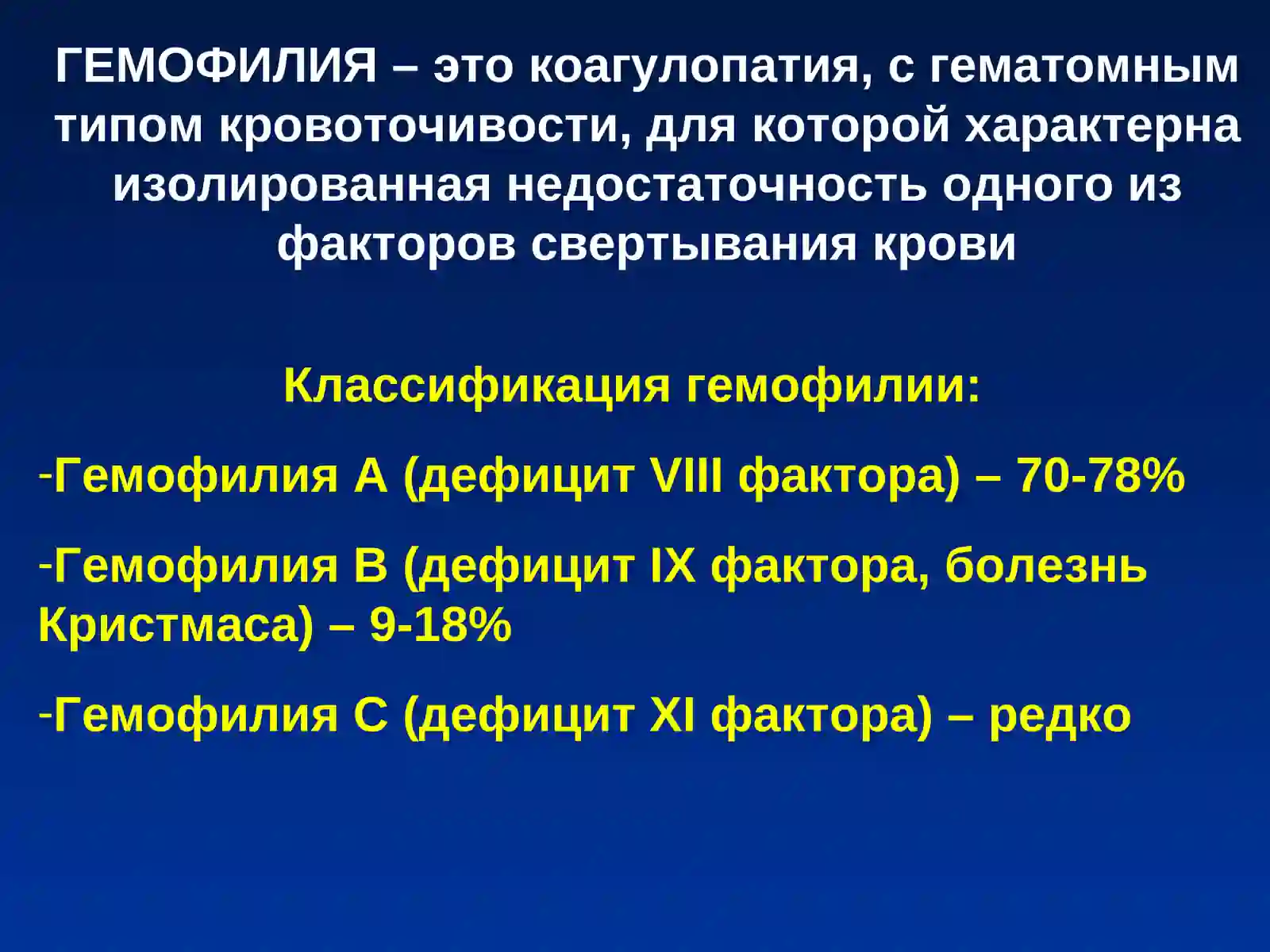 ГЕМОФИЛИЯ – это коагулопатия, с гематомным типом кровоточивости, для которой характерна изолированная недостаточность одного из факторов свертывания крови

Классификация гемофилии:

-Гемофилия А (дефицит VIII фактора) – 70-78%

-Гемофилия В (дефицит IX фактора, болезнь Кристмаса) – 9-18%

-Гемофилия С (дефицит XI фактора) – редко